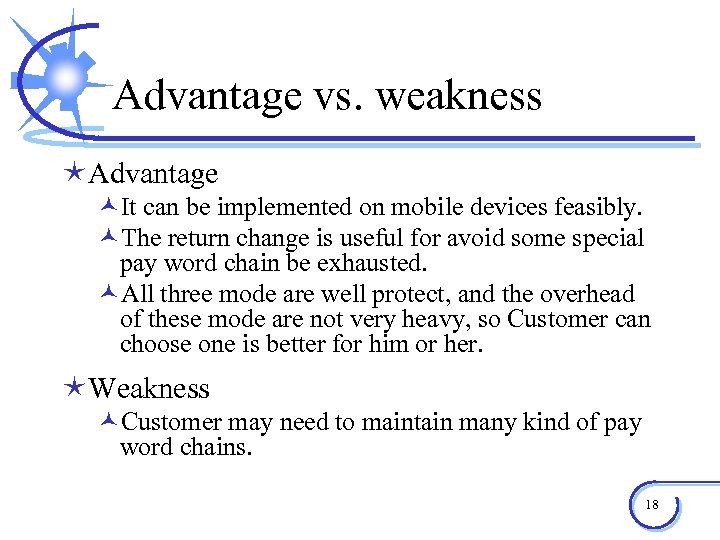 Advantage vs. weakness

Advantage

It can be implemented on mobile devices feasibly.

The return change is useful for avoid some special pay word chain be exhausted.

All three mode are well protect, and the overhead of these mode are not very heavy, so Customer can choose one is better for him or her.

Weakness

Customer may need to maintain many kind of pay word chains.

18